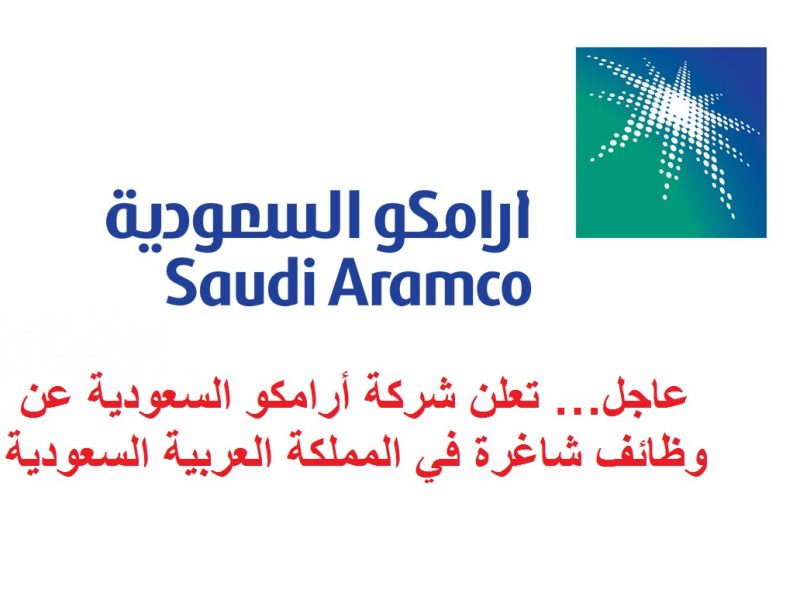 ارامكو السعودية
Saudi Aramco

عاجل... تعلن شركة أرامكو السعودية عن وظائف شاغرة في المملكة العربية السعودية